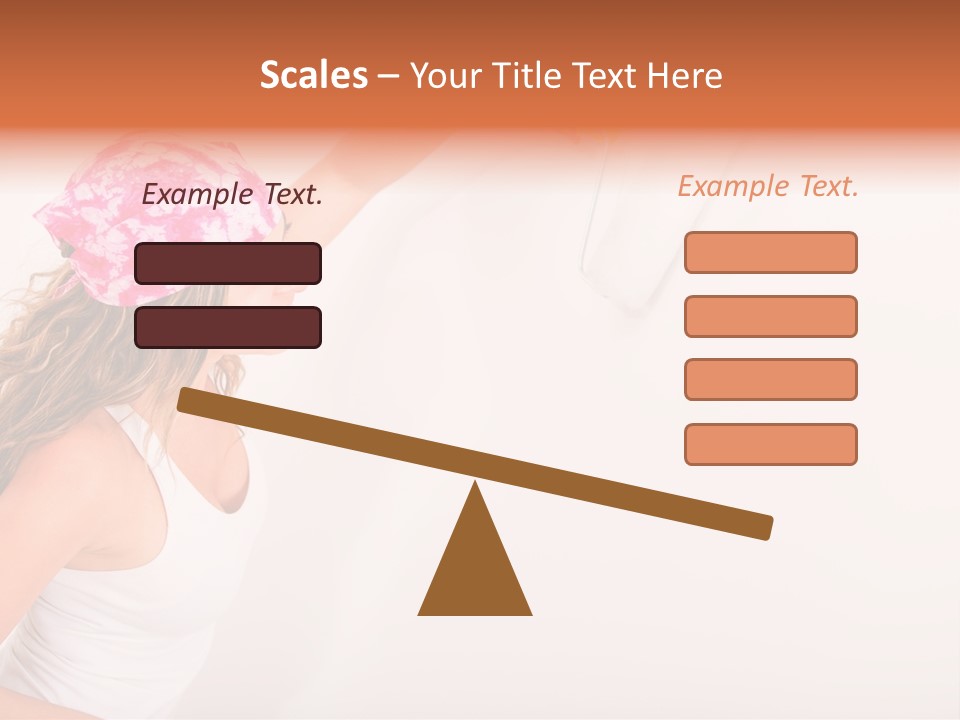 Scales – Your Title Text Here

Example Text.

Example Text.